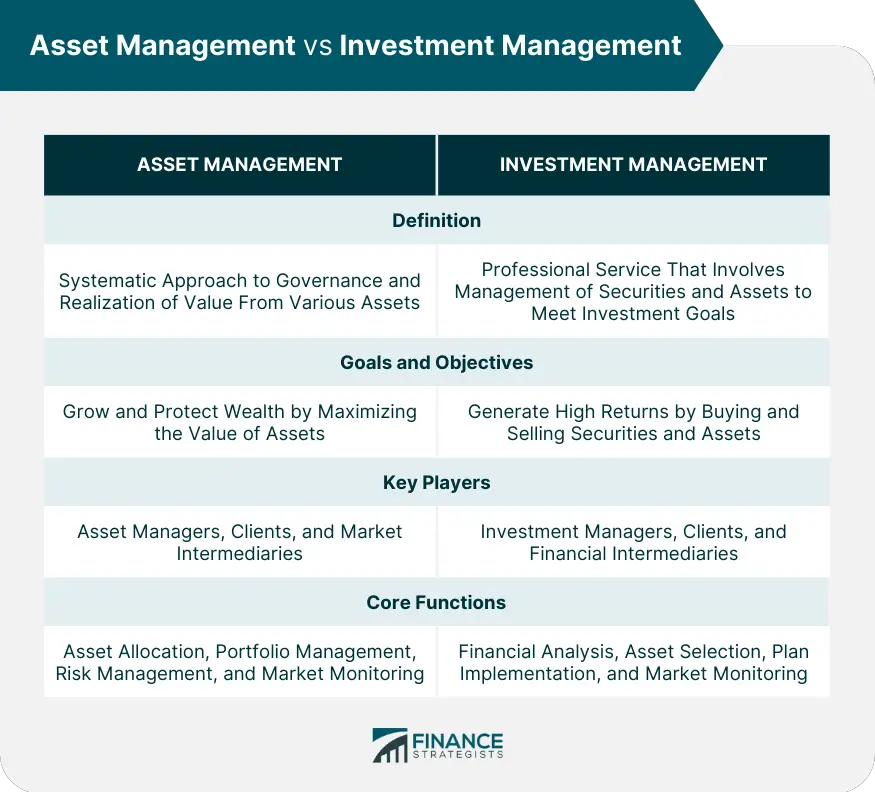 Asset Management vs Investment Management

| ASSET MANAGEMENT | INVESTMENT MANAGEMENT |
|---|---|
| Definition | |
| Systematic Approach to Governance and Realization of Value From Various Assets | Professional Service That Involves Management of Securities and Assets to Meet Investment Goals |
| Goals and Objectives | |
| Grow and Protect Wealth by Maximizing the Value of Assets | Generate High Returns by Buying and Selling Securities and Assets |
| Key Players | |
| Asset Managers, Clients, and Market Intermediaries | Investment Managers, Clients, and Financial Intermediaries |
| Core Functions | |
| Asset Allocation, Portfolio Management, Risk Management, and Market Monitoring | Financial Analysis, Asset Selection, Plan Implementation, and Market Monitoring |

FINANCE STRATEGISTS